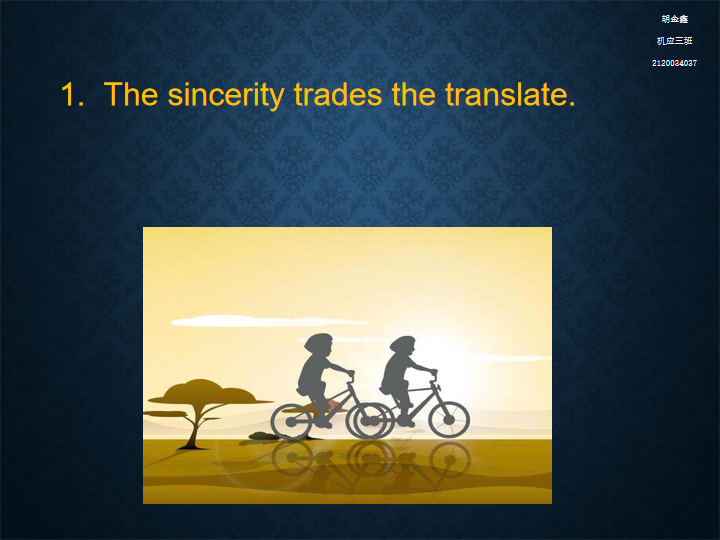 胡金鑫

机应三班

2120034037

1. The sincerity trades the translate.